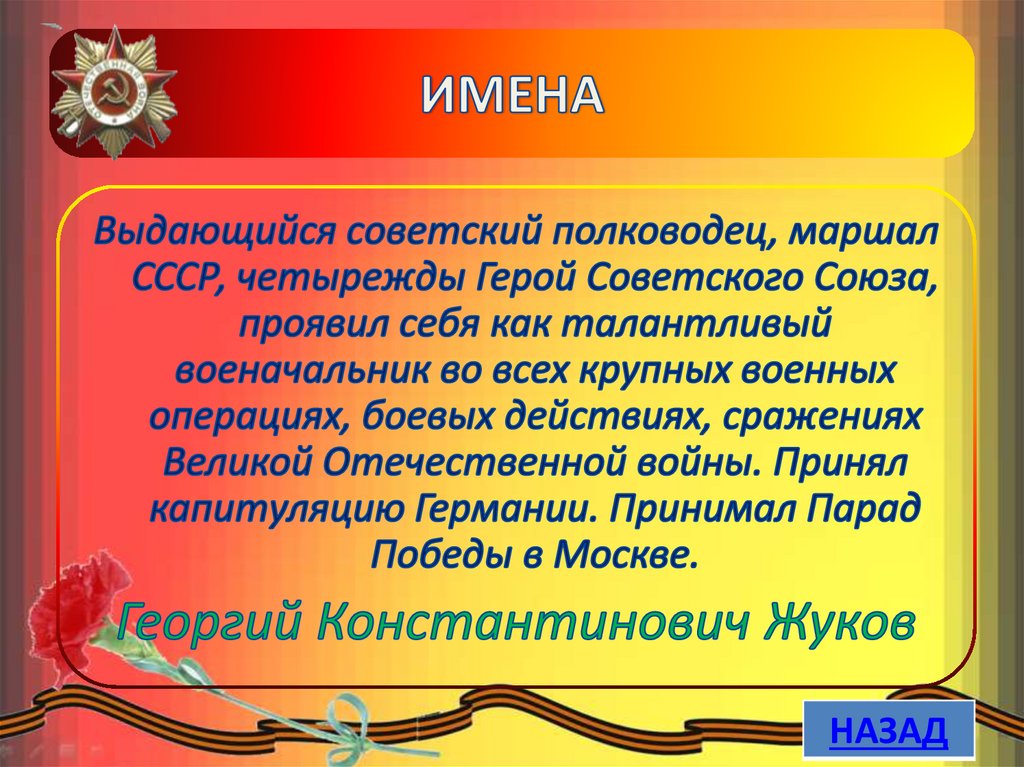 ИМЕНА

Выдающийся советский полководец, маршал СССР, четырежды Герой Советского Союза, проявил себя как талантливый военачальник во всех крупных военных операциях, боевых действиях, сражениях Великой Отечественной войны. Принял капитуляцию Германии. Принимал Парад Победы в Москве.

Георгий Константинович Жуков

НАЗАД